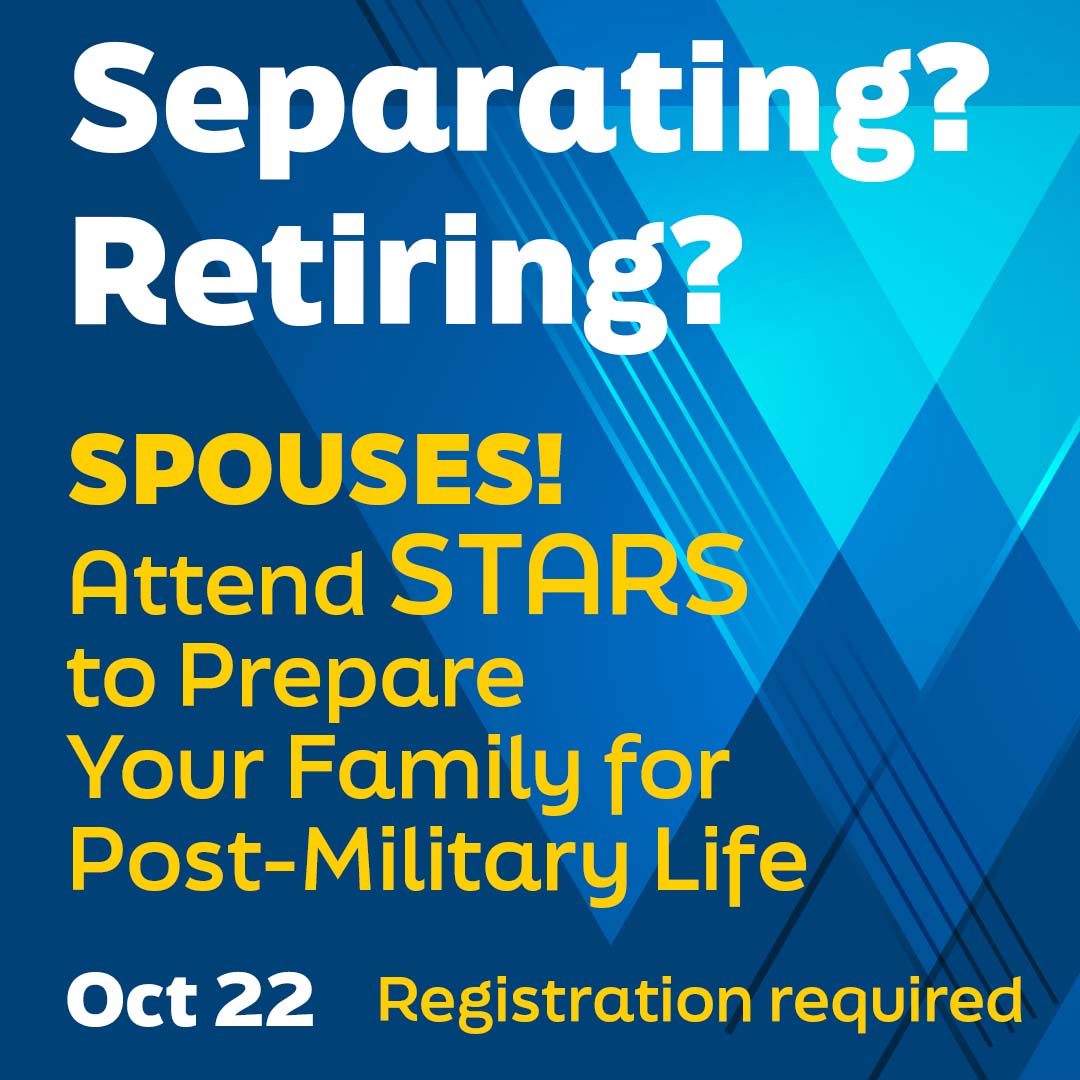 Separating?
Retiring?

SPOUSES!
Attend STARS to Prepare Your Family for Post-Military Life

Oct 22 Registration required